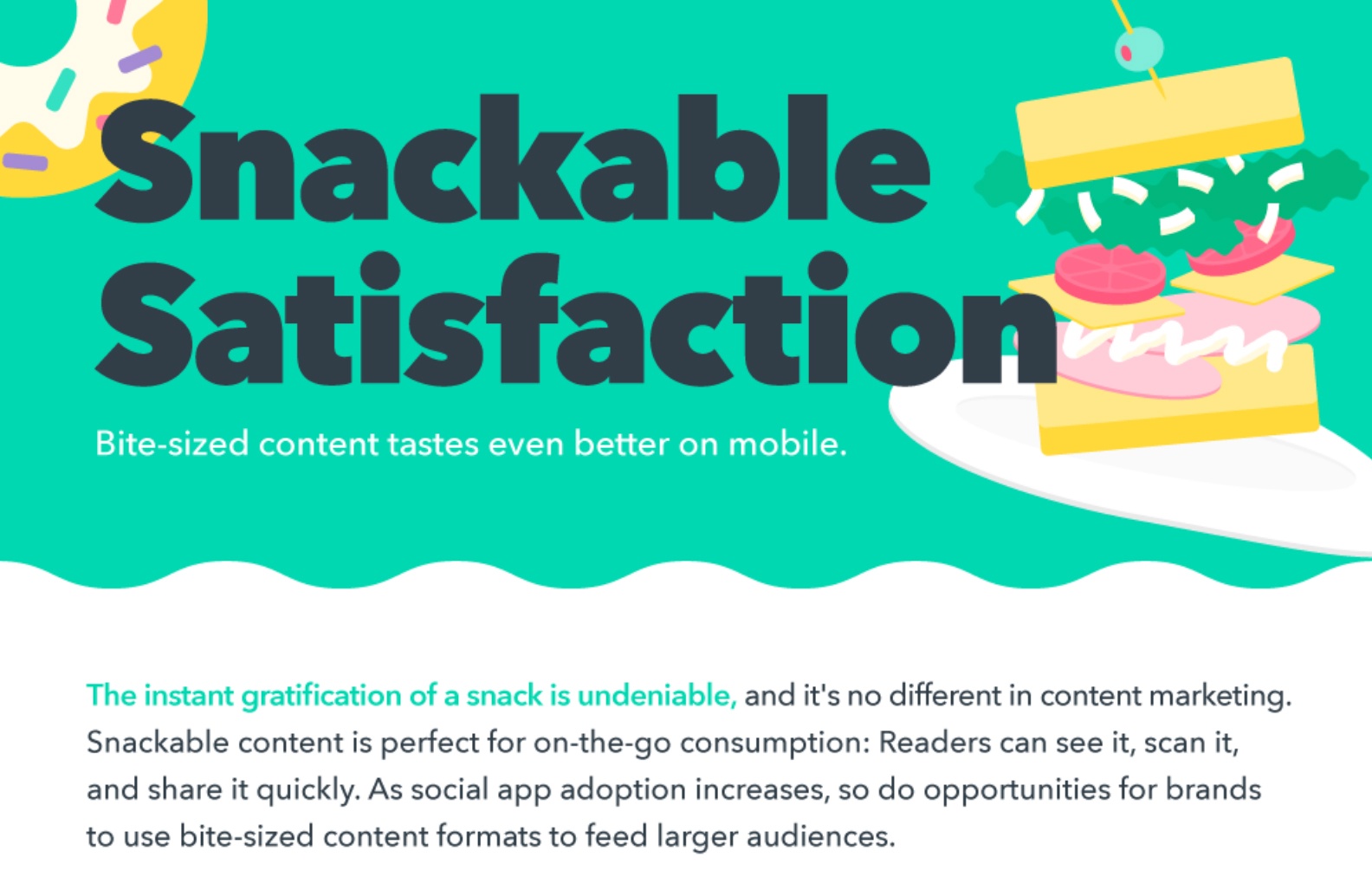 Snackable Satisfaction

Bite-sized content tastes even better on mobile.

The instant gratification of a snack is undeniable, and it's no different in content marketing. Snackable content is perfect for on-the-go consumption: Readers can see it, scan it, and share it quickly. As social app adoption increases, so do opportunities for brands to use bite-sized content formats to feed larger audiences.